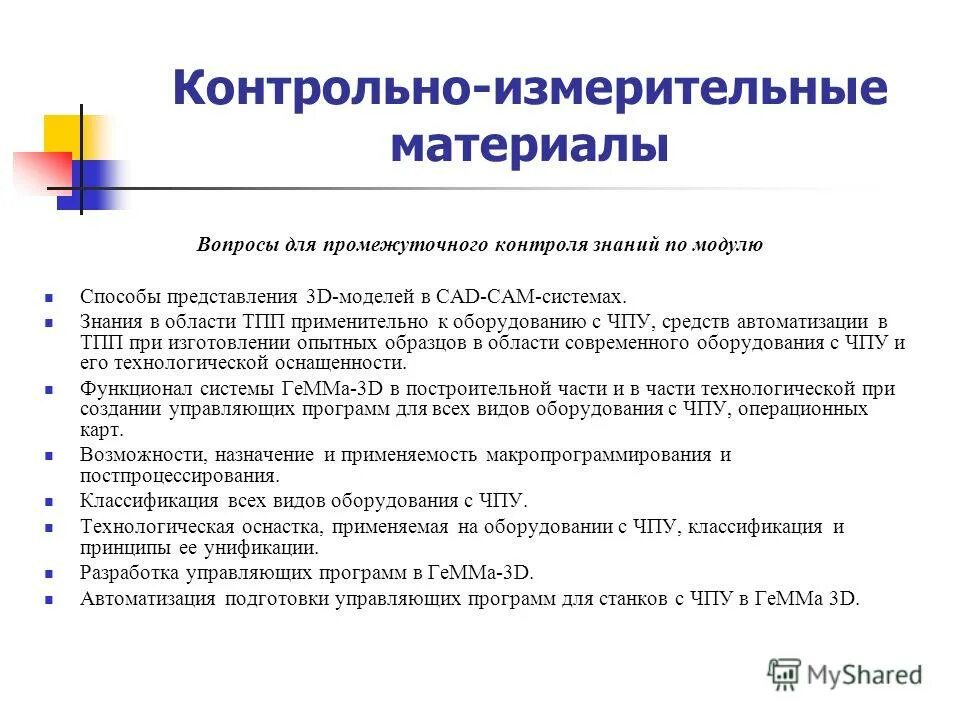 Контрольно-измерительные материалы

Вопросы для промежуточного контроля знаний по модулю

- Способы представления 3D-моделей в CAD-CAM-системах.
- Знания в области ТПП применительно к оборудованию с ЧПУ, средств автоматизации в ТПП при изготовлении опытных образцов в области современного оборудования с ЧПУ и его технологической оснащенности.
- Функционал системы ГеММа-3D в построительной части и в части технологической при создании управляющих программ для всех видов оборудования с ЧПУ, операционных карт.
- Возможности, назначение и применяемость макропрограммирования и постпроцессирования.
- Классификация всех видов оборудования с ЧПУ.
- Технологическая оснастка, применяемая на оборудовании с ЧПУ, классификация и принципы ее унификации.
- Разработка управляющих программ в ГеММа-3D.
- Автоматизация подготовки управляющих программ для станков с ЧПУ в ГеММа 3D.

MyShared